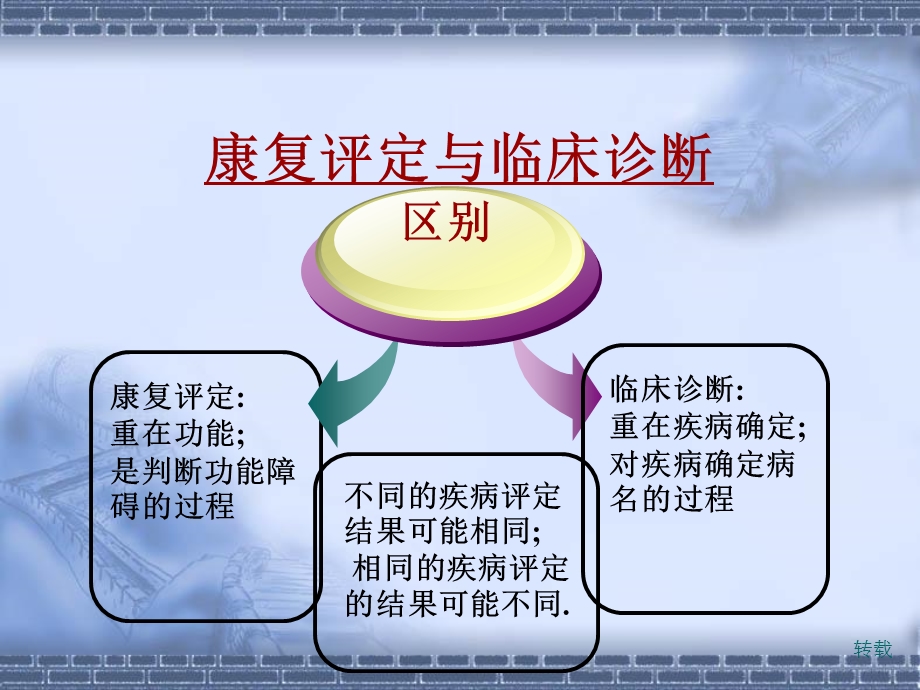 康复评定与临床诊断

区别

康复评定:
重在功能;
是判断功能障碍的过程

不同的疾病评定结果可能相同;
相同的疾病评定的结果可能不同.

临床诊断:
重在疾病确定;
对疾病确定病名的过程

转载